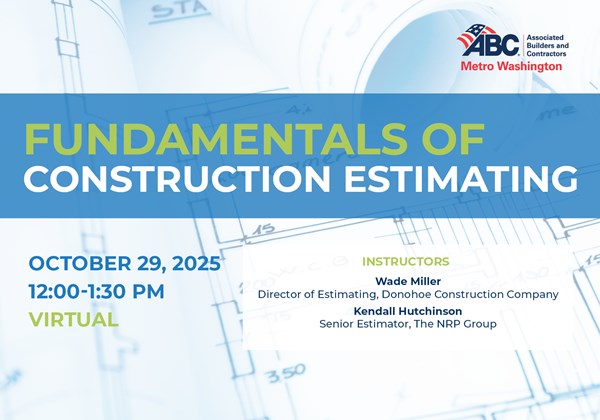 ABC Associated Builders and Contractors
Metro Washington

FUNDAMENTALS OF
CONSTRUCTION ESTIMATING

OCTOBER 29, 2025
12:00-1:30 PM
VIRTUAL

INSTRUCTORS
Wade Miller
Director of Estimating, Donohoe Construction Company
Kendall Hutchinson
Senior Estimator, The NRP Group